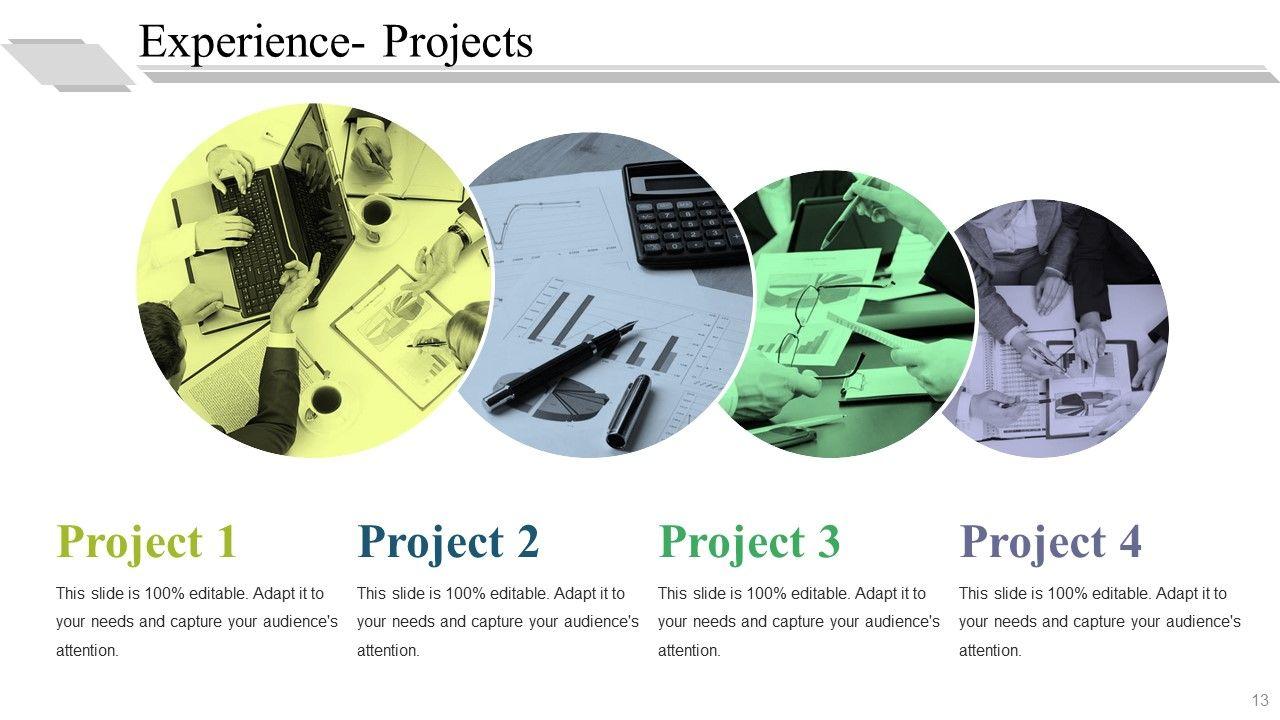 Experience- Projects

Project 1

This slide is 100% editable. Adapt it to your needs and capture your audience's attention.

Project 2

This slide is 100% editable. Adapt it to your needs and capture your audience's attention.

Project 3

This slide is 100% editable. Adapt it to your needs and capture your audience's attention.

Project 4

This slide is 100% editable. Adapt it to your needs and capture your audience's attention.

13